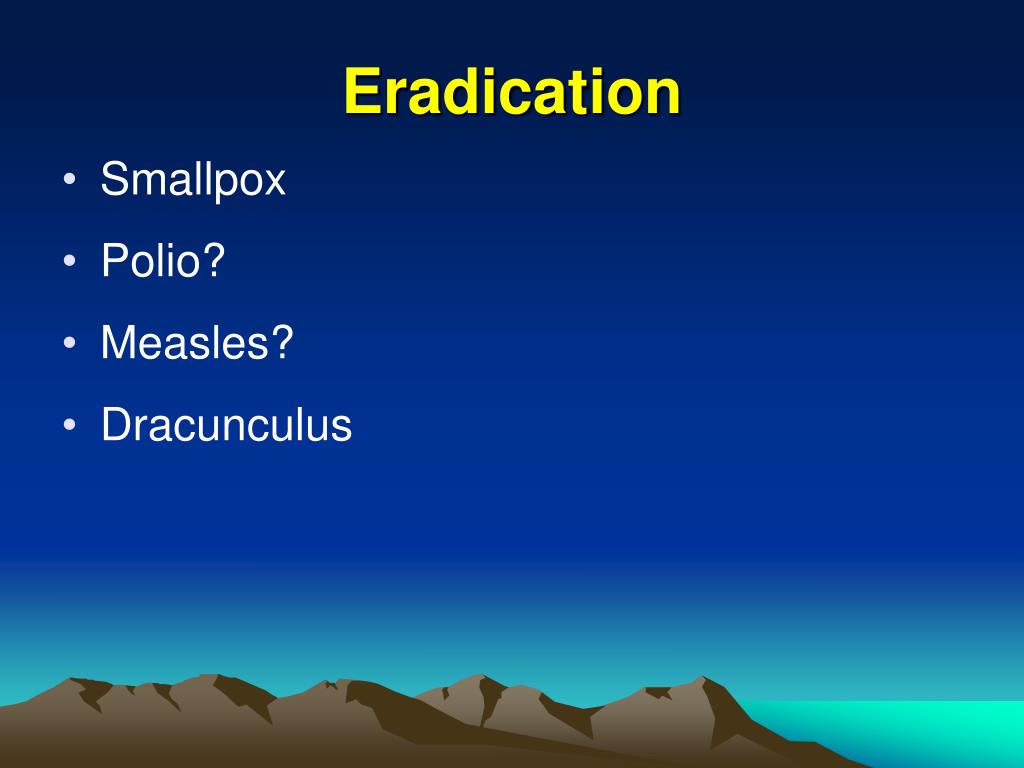 Eradication

• Smallpox
• Polio?
• Measles?
• Dracunculus